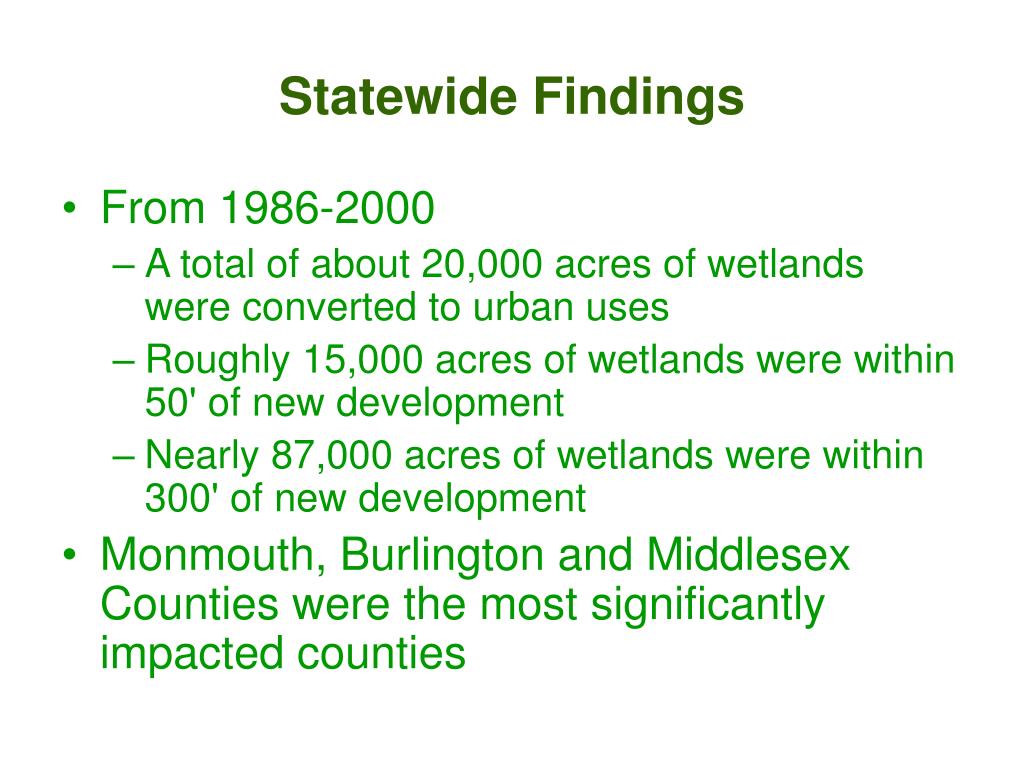 Statewide Findings

• From 1986-2000
– A total of about 20,000 acres of wetlands were converted to urban uses
– Roughly 15,000 acres of wetlands were within 50' of new development
– Nearly 87,000 acres of wetlands were within 300' of new development
• Monmouth, Burlington and Middlesex Counties were the most significantly impacted counties